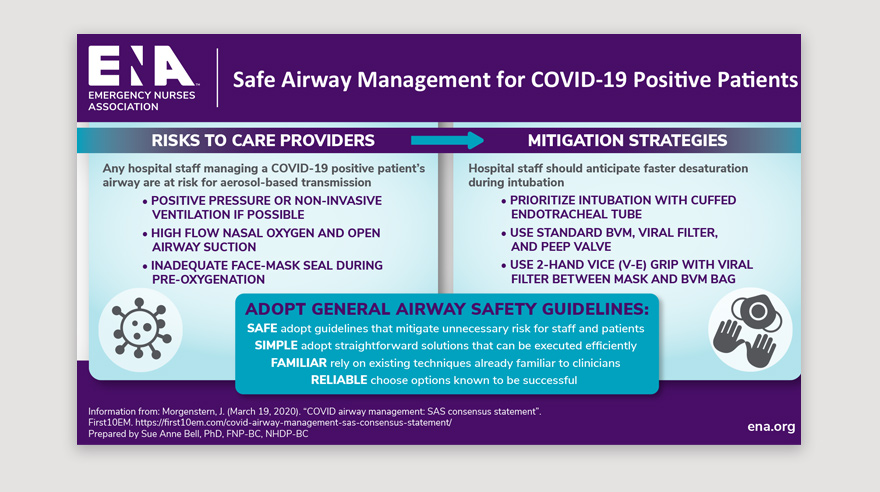 ENA
EMERGENCY NURSES ASSOCIATION

Safe Airway Management for COVID-19 Positive Patients

RISKS TO CARE PROVIDERS

Any hospital staff managing a COVID-19 positive patient's airway are at risk for aerosol-based transmission

• POSITIVE PRESSURE OR NON-INVASIVE VENTILATION IF POSSIBLE
• HIGH FLOW NASAL OXYGEN AND OPEN AIRWAY SUCTION
• INADEQUATE FACE-MASK SEAL DURING PRE-OXYGENATION

MITIGATION STRATEGIES

Hospital staff should anticipate faster desaturation during intubation

• PRIORITIZE INTUBATION WITH CUFFED ENDOTRACHEAL TUBE
• USE STANDARD BVM, VIRAL FILTER, AND PEEP VALVE
• USE 2-HAND VICE (V-E) GRIP WITH VIRAL FILTER BETWEEN MASK AND BVM BAG

ADOPT GENERAL AIRWAY SAFETY GUIDELINES:
SAFE adopt guidelines that mitigate unnecessary risk for staff and patients
SIMPLE adopt straightforward solutions that can be executed efficiently
FAMILIAR rely on existing techniques already familiar to clinicians
RELIABLE choose options known to be successful

Information from: Morgenstern, J. (March 19, 2020). "COVID airway management: SAS consensus statement". First10EM. https://first10em.com/covid-airway-management-sas-consensus-statement/
Prepared by Sue Anne Bell, PhD, FNP-BC, NHDP-BC

ena.org